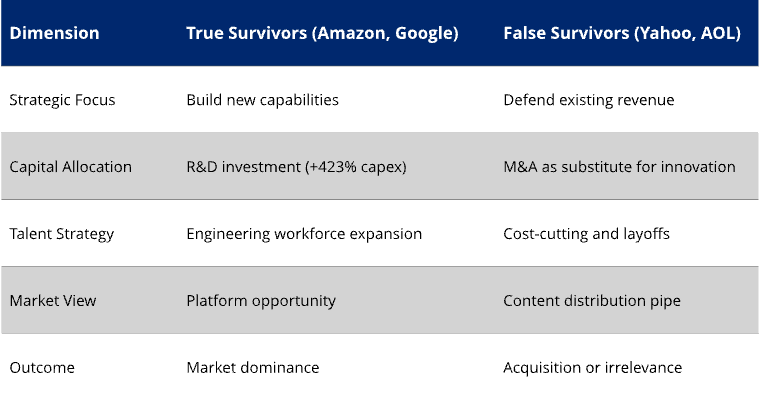 | Dimension | True Survivors (Amazon, Google) | False Survivors (Yahoo, AOL) |
|---|---|---|
| Strategic Focus | Build new capabilities | Defend existing revenue |
| Capital Allocation | R&D investment (+423% capex) | M&A as substitute for innovation |
| Talent Strategy | Engineering workforce expansion | Cost-cutting and layoffs |
| Market View | Platform opportunity | Content distribution pipe |
| Outcome | Market dominance | Acquisition or irrelevance |